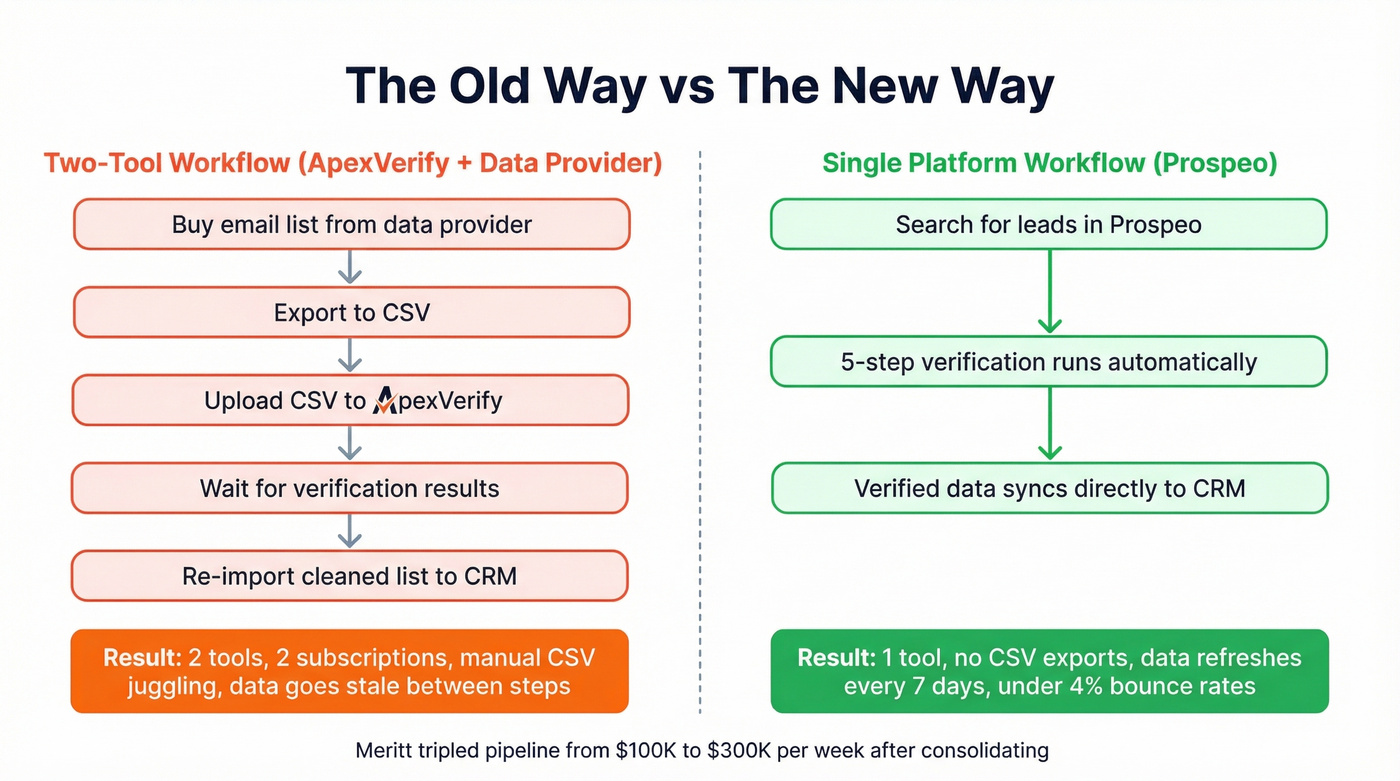 The Old Way vs The New Way

Two-Tool Workflow (ApexVerify + Data Provider)

Buy email list from data provider

Export to CSV

Upload CSV to ApexVerify

Wait for verification results

Re-import cleaned list to CRM

Result: 2 tools, 2 subscriptions, manual CSV juggling, data goes stale between steps

Single Platform Workflow (Prospeo)

Search for leads in Prospeo

5-step verification runs automatically

Verified data syncs directly to CRM

Result: 1 tool, no CSV exports, data refreshes every 7 days, under 4% bounce rates

Meritt tripled pipeline from \$100K to \$300K per week after consolidating